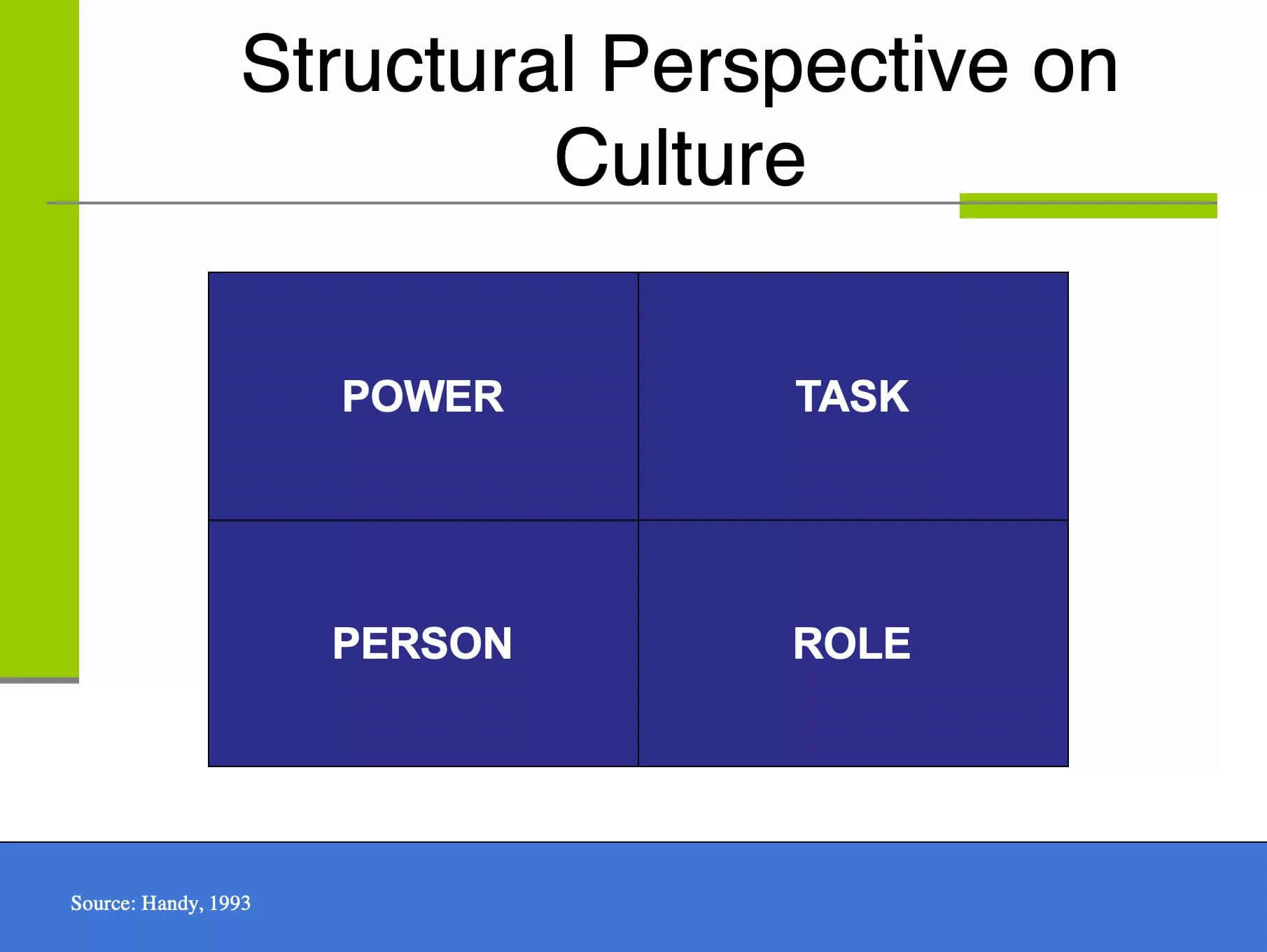 Structural Perspective on Culture

| POWER | TASK |
|---|---|
| PERSON | ROLE |

Source: Handy, 1993